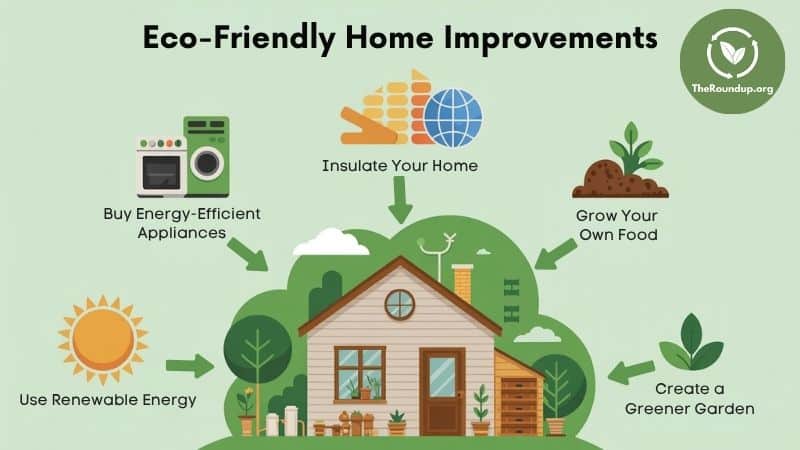 Eco-Friendly Home Improvements

TheRoundup.org

Insulate Your Home

Buy Energy-Efficient Appliances

Grow Your Own Food

Use Renewable Energy

Create a Greener Garden